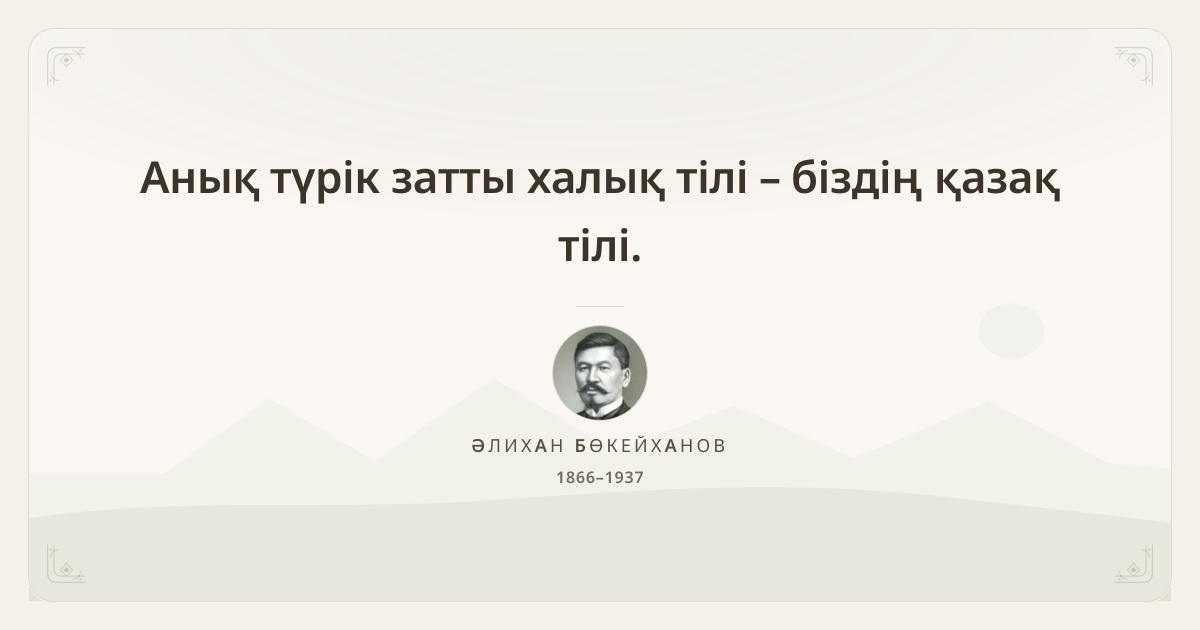 Анық түрік затты халық тілі – біздің қазақ тілі.

ӘЛИХАН БӨКЕЙХАНОВ
1866–1937